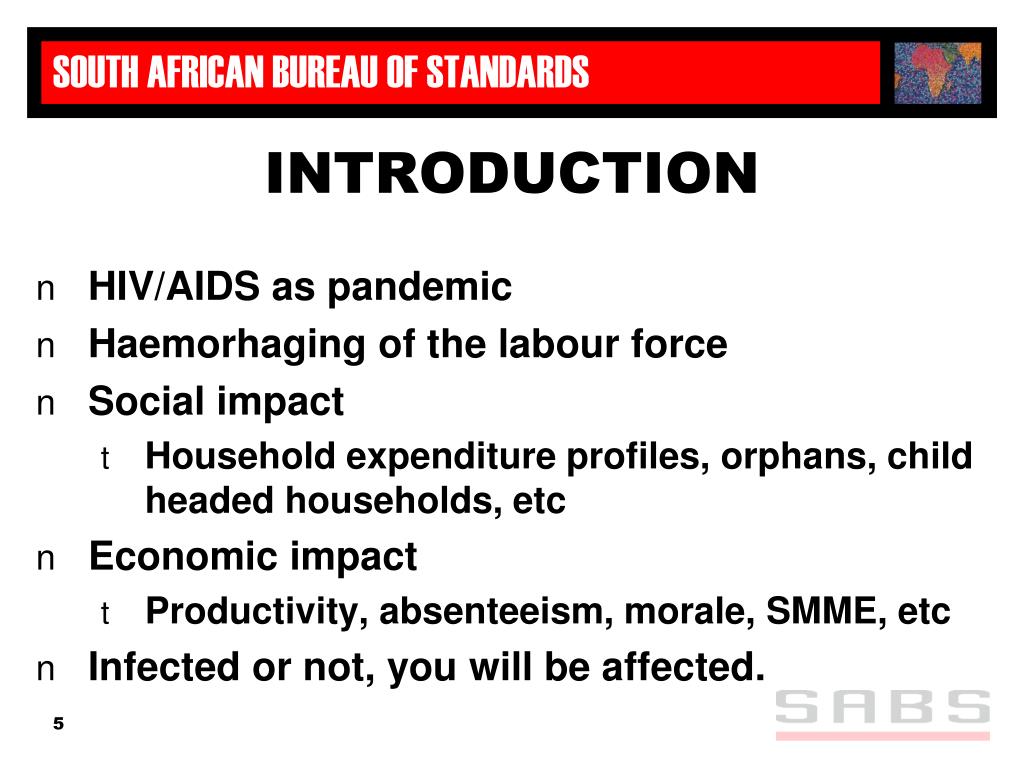 SOUTH AFRICAN BUREAU OF STANDARDS

INTRODUCTION

n HIV/AIDS as pandemic
n Haemorhaging of the labour force
n Social impact
t Household expenditure profiles, orphans, child headed households, etc
n Economic impact
t Productivity, absenteeism, morale, SMME, etc
n Infected or not, you will be affected.

5

SABS